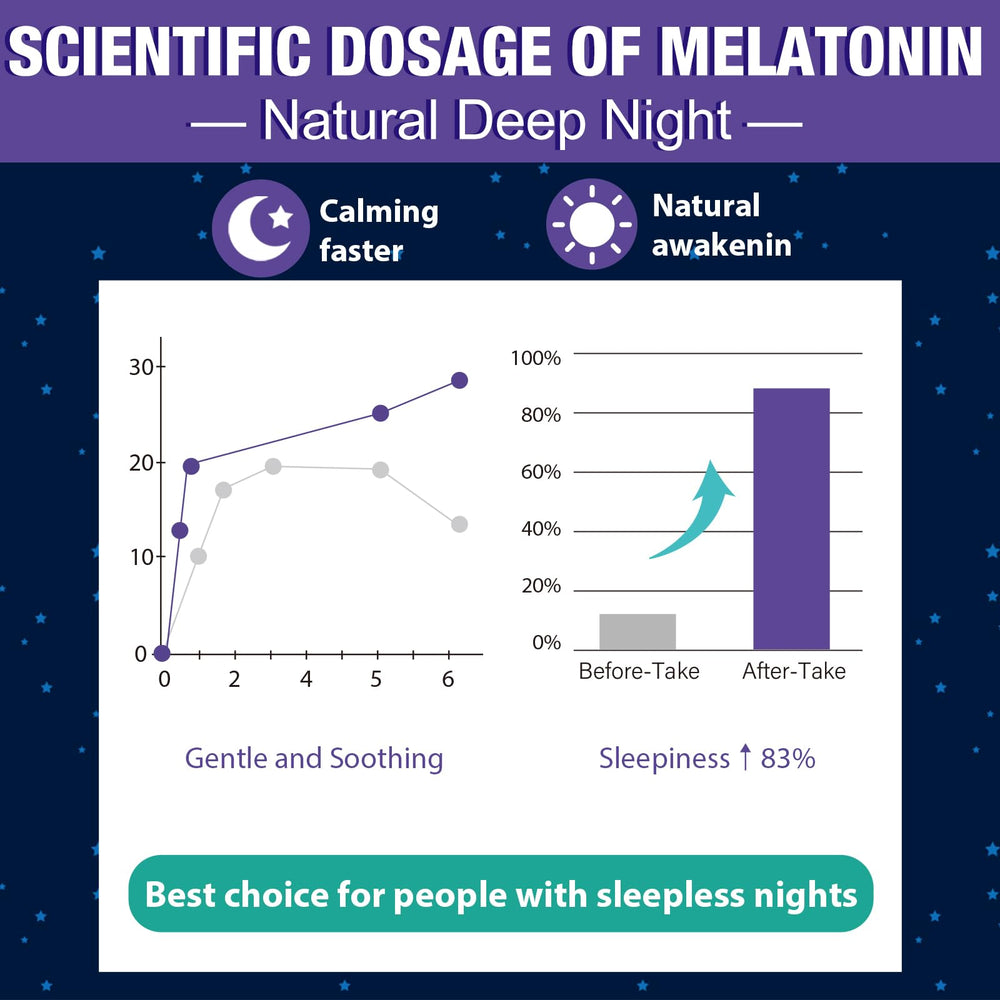 SCIENTIFIC DOSAGE OF MELATONIN
— Natural Deep Night —

Calming faster

Natural awakenin

30
20
10
0
0 2 4 5 6

Gentle and Soothing

100%
80%
60%
40%
20%
0%
Before-Take
After-Take

Sleepiness ↑ 83%

Best choice for people with sleepless nights